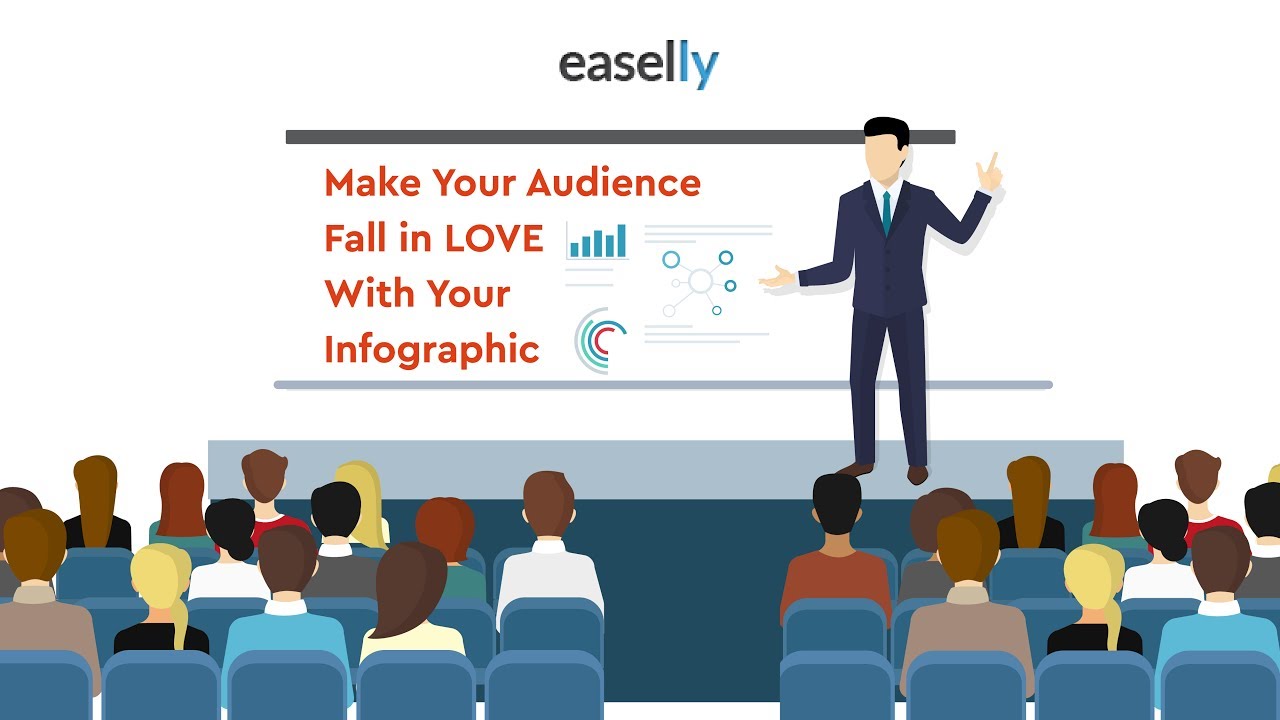 easelly

Make Your Audience Fall in LOVE With Your Infographic